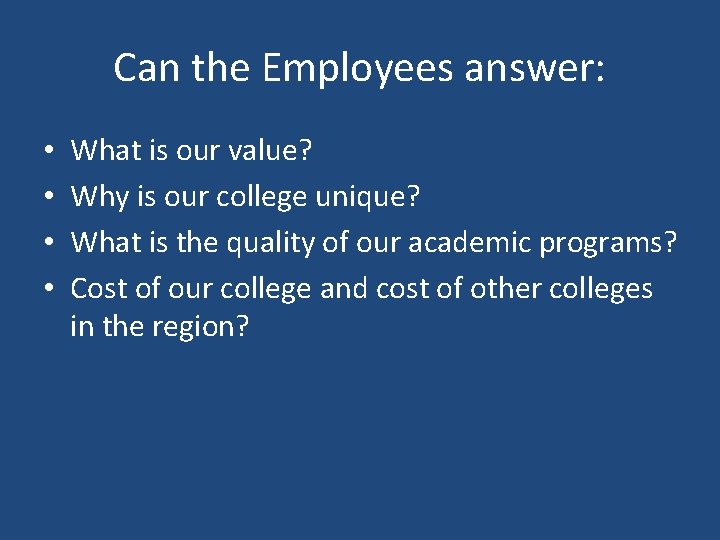 Can the Employees answer:

• What is our value?
• Why is our college unique?
• What is the quality of our academic programs?
• Cost of our college and cost of other colleges in the region?